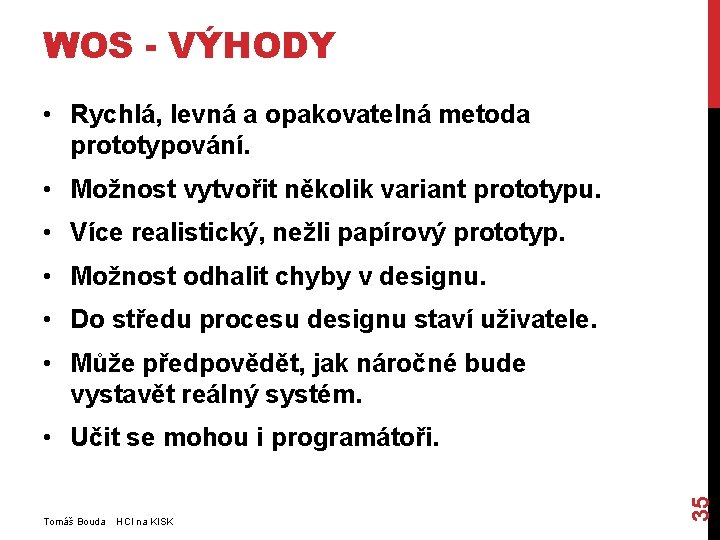 WOS - VÝHODY

• Rychlá, levná a opakovatelná metoda prototypování.

• Možnost vytvořit několik variant prototypu.

• Více realistický, nežli papírový prototyp.

• Možnost odhalit chyby v designu.

• Do středu procesu designu staví uživatele.

• Může předpovědět, jak náročné bude vystavět reálný systém.

• Učit se mohou i programátoři.

Tomáš Bouda HCI na KISK

35